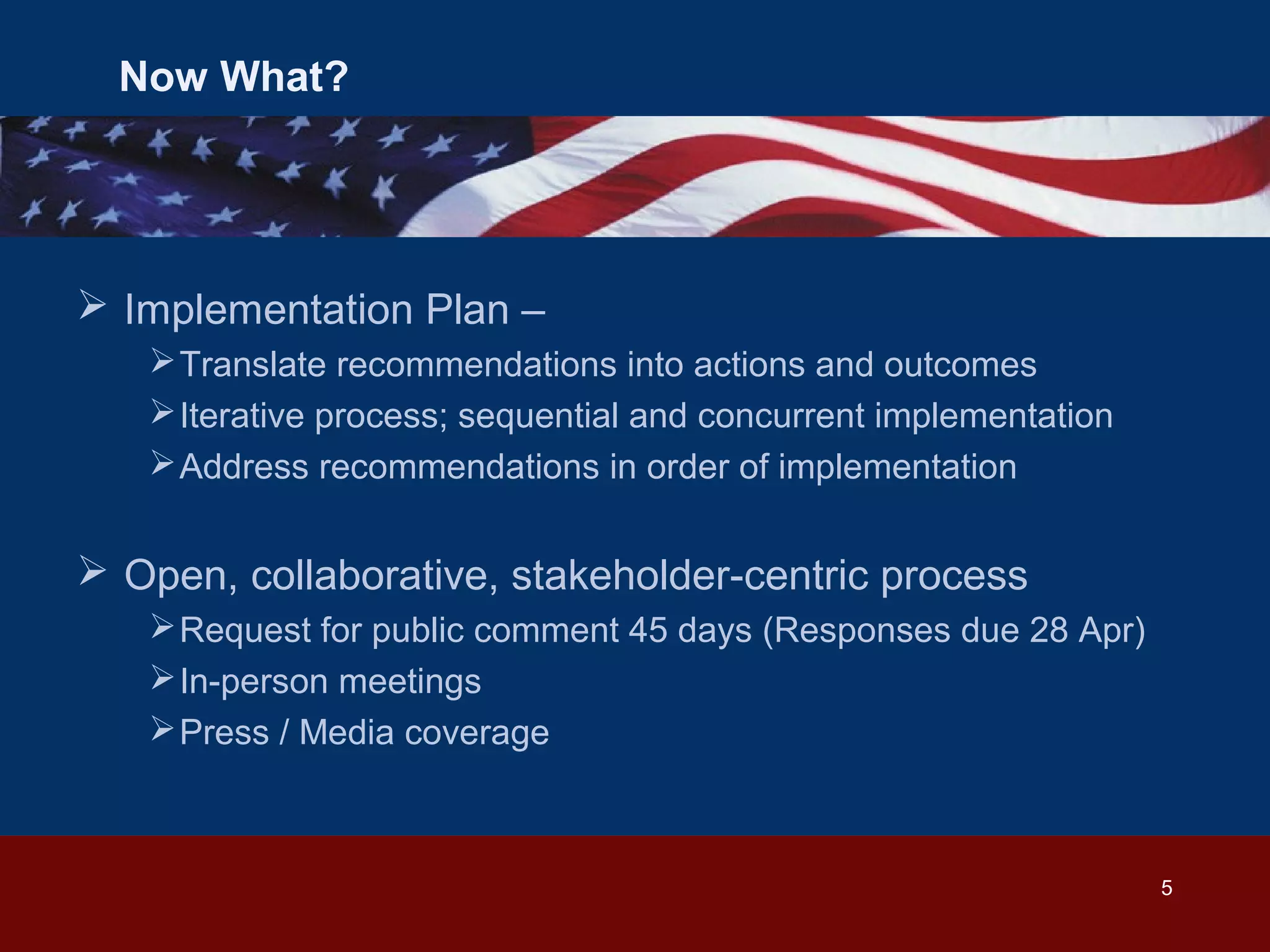 Now What?

➢ Implementation Plan –

➢ Translate recommendations into actions and outcomes

➢ Iterative process; sequential and concurrent implementation

➢ Address recommendations in order of implementation

➢ Open, collaborative, stakeholder-centric process

➢ Request for public comment 45 days (Responses due 28 Apr)

➢ In-person meetings

➢ Press / Media coverage

5